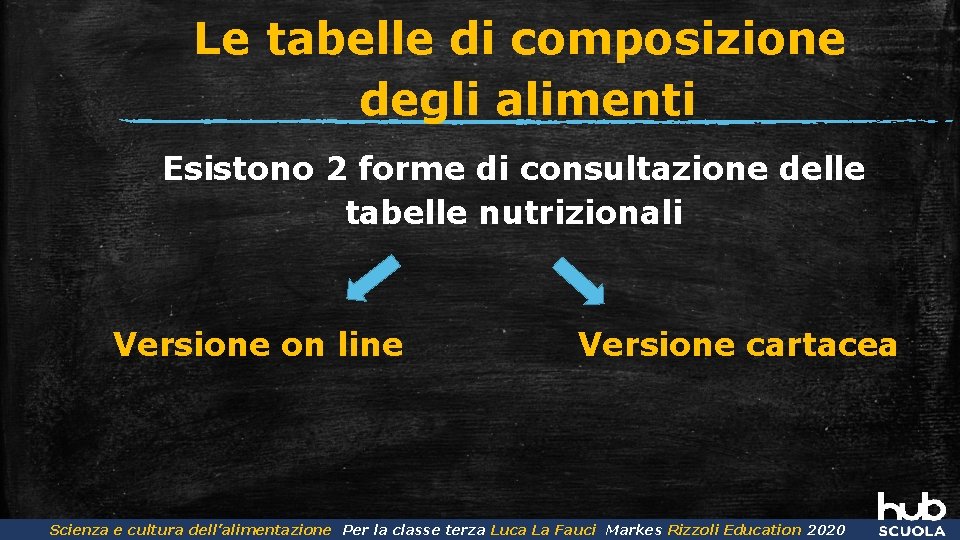 Le tabelle di composizione degli alimenti

Esistono 2 forme di consultazione delle tabelle nutrizionali

Versione on line

Versione cartacea

Scienza e cultura dell'alimentazione Per la classe terza Luca La Fauci Markes Rizzoli Education 2020

hub SCUOLA